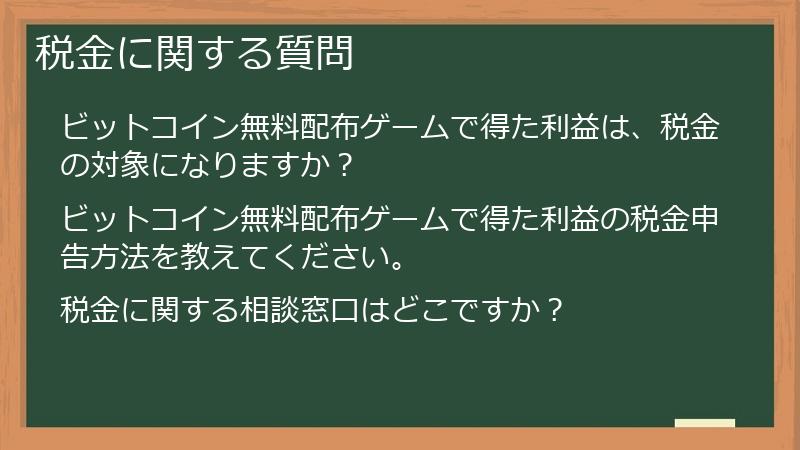 税金に関する質問

ビットコイン無料配布ゲームで得た利益は、税金の対象になりますか？

ビットコイン無料配布ゲームで得た利益の税金申告方法を教えてください。

税金に関する相談窓口はどこですか？